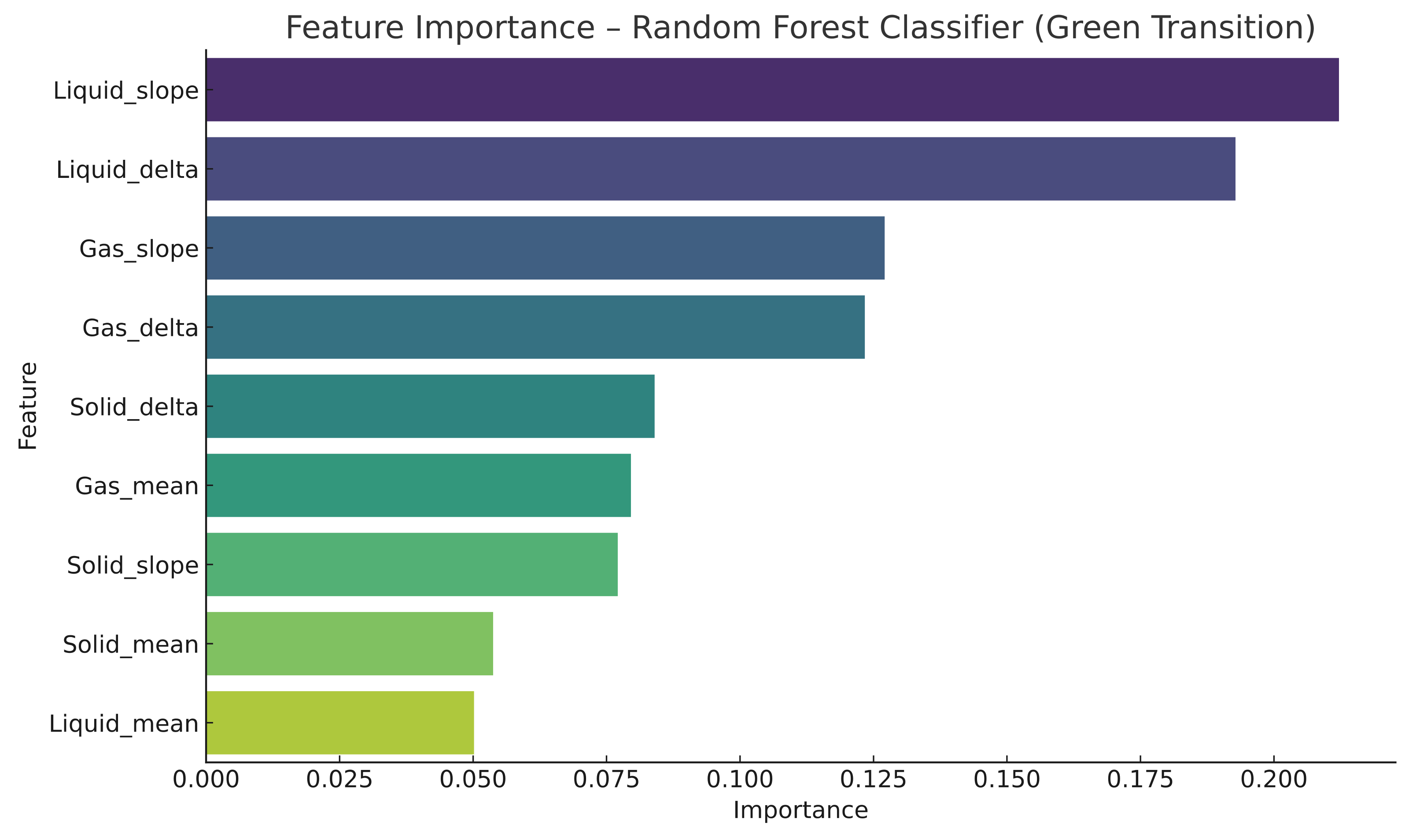 Feature Importance – Random Forest Classifier (Green Transition)

Feature

Liquid_slope
Liquid_delta
Gas_slope
Gas_delta
Solid_delta
Gas_mean
Solid_slope
Solid_mean
Liquid_mean

0.000 0.025 0.050 0.075 0.100 0.125 0.150 0.175 0.200

Importance